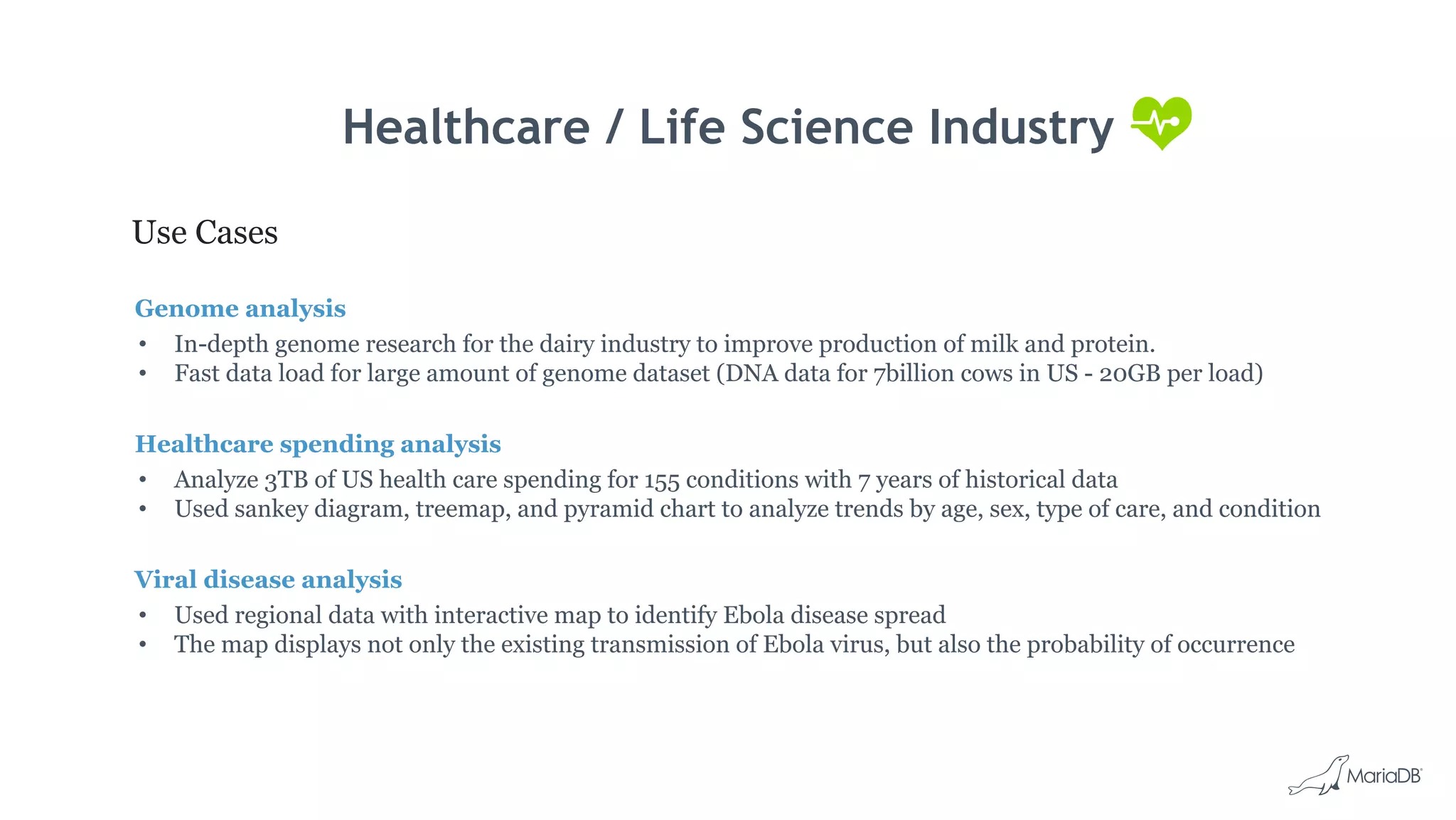 Healthcare / Life Science Industry

Use Cases

Genome analysis
• In-depth genome research for the dairy industry to improve production of milk and protein.
• Fast data load for large amount of genome dataset (DNA data for 7billion cows in US - 20GB per load)

Healthcare spending analysis
• Analyze 3TB of US health care spending for 155 conditions with 7 years of historical data
• Used sankey diagram, treemap, and pyramid chart to analyze trends by age, sex, type of care, and condition

Viral disease analysis
• Used regional data with interactive map to identify Ebola disease spread
• The map displays not only the existing transmission of Ebola virus, but also the probability of occurrence

MariaDB